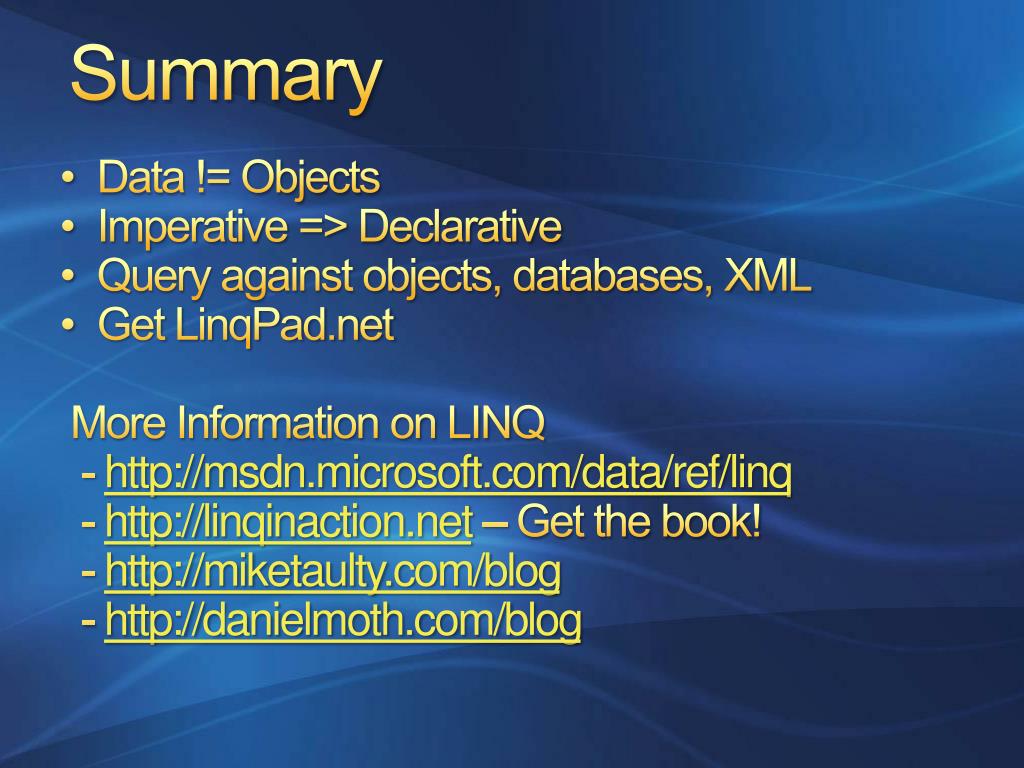 Summary

• Data != Objects
• Imperative => Declarative
• Query against objects, databases, XML
• Get LinqPad.net

More Information on LINQ
- http://msdn.microsoft.com/data/ref/linq
- http://linqinaction.net – Get the book!
- http://miketaulty.com/blog
- http://danielmoth.com/blog